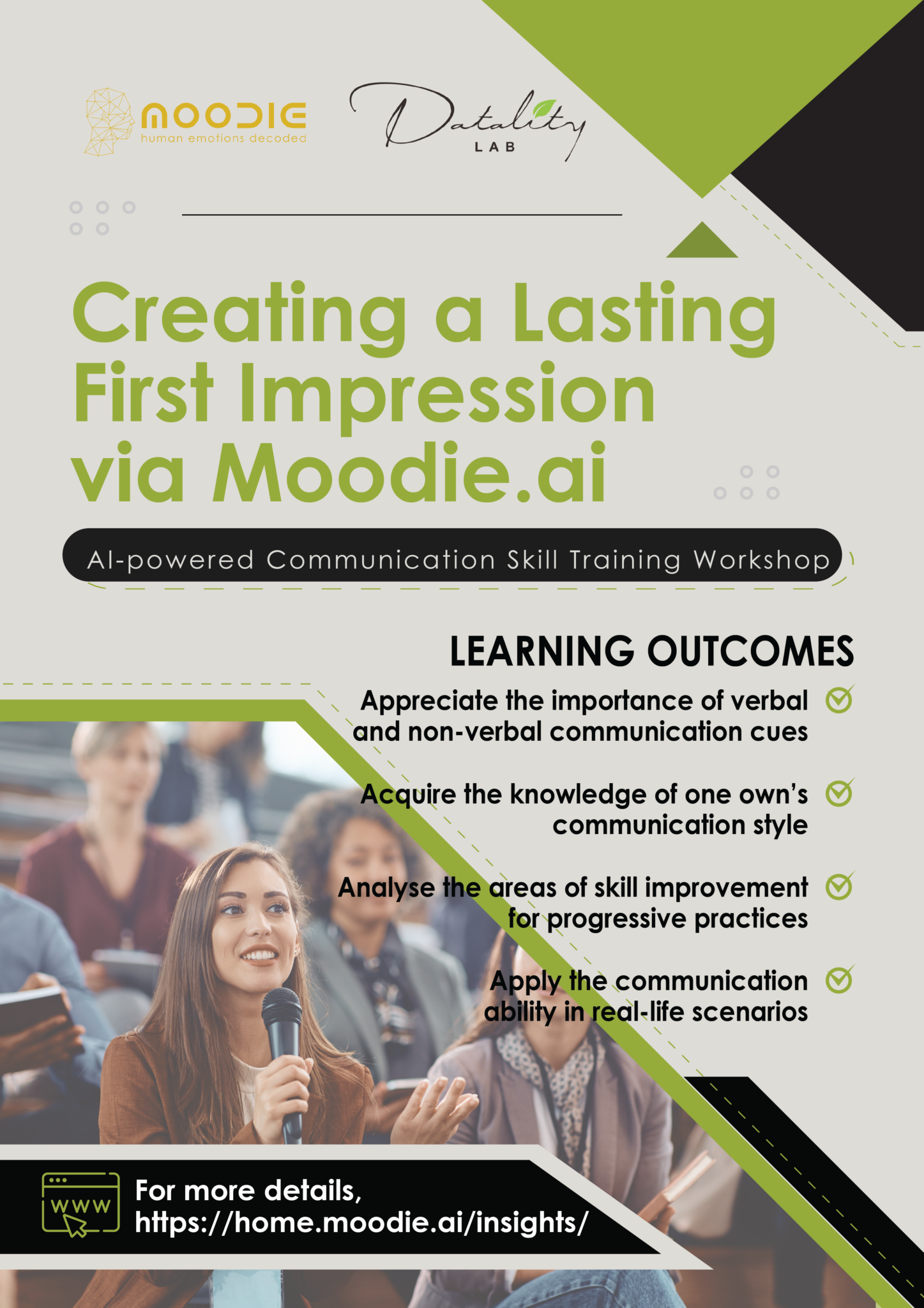 MOODIE
human emotions decoded

Datality
LAB

Creating a Lasting First Impression via Moodie.ai

AI-powered Communication Skill Training Workshop

LEARNING OUTCOMES

Appreciate the importance of verbal and non-verbal communication cues

Acquire the knowledge of one own's communication style

Analyse the areas of skill improvement for progressive practices

Apply the communication ability in real-life scenarios

WWW

For more details,
https://home.moodie.ai/insights/